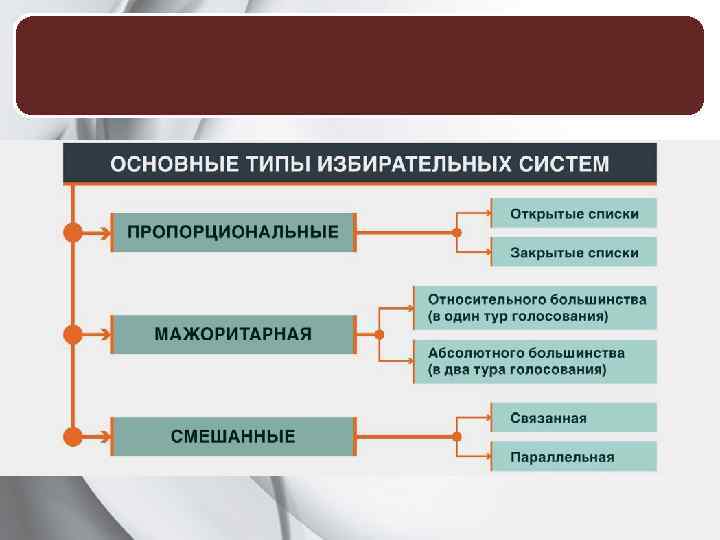 ОСНОВНЫЕ ТИПЫ ИЗБИРАТЕЛЬНЫХ СИСТЕМ

ПРОПОРЦИОНАЛЬНЫЕ

Открытые списки

Закрытые списки

МАЖОРИТАРНАЯ

Относительного большинства (в один тур голосования)

Абсолютного большинства (в два тура голосования)

СМЕШАННЫЕ

Связанная

Параллельная